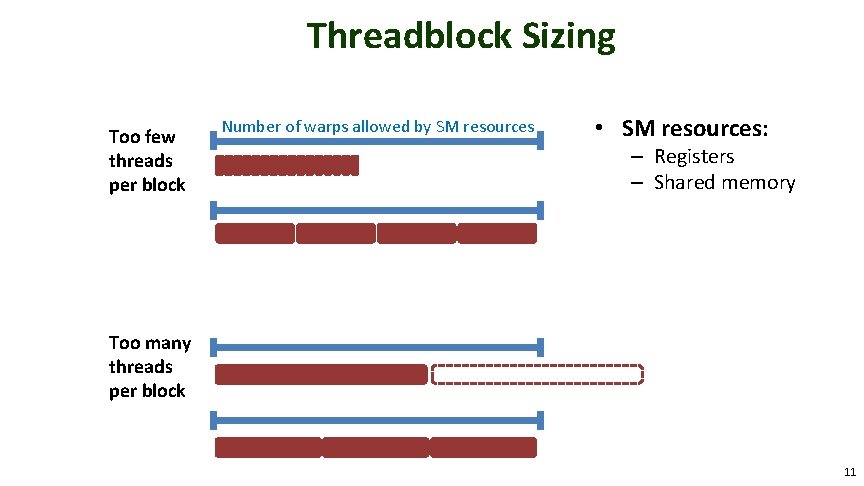 Threadblock Sizing

Too few threads per block

Number of warps allowed by SM resources

• SM resources:
– Registers
– Shared memory

Too many threads per block

11